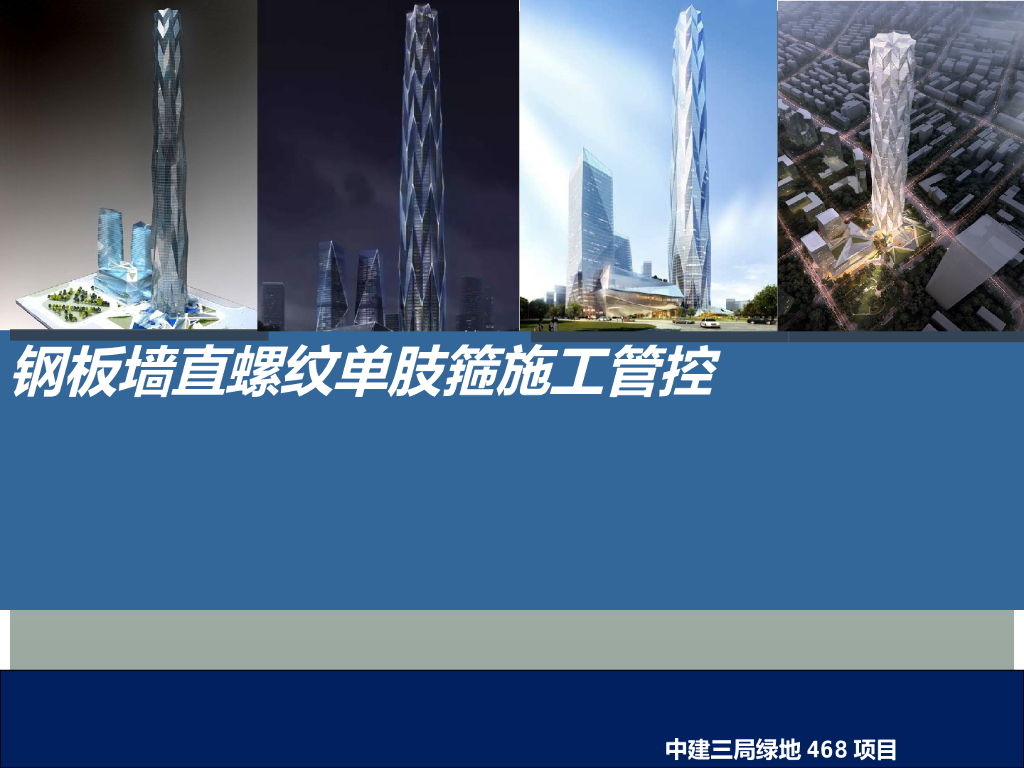 钢板墙直螺纹单肢箍施工管控

中建三局绿地 468 项目